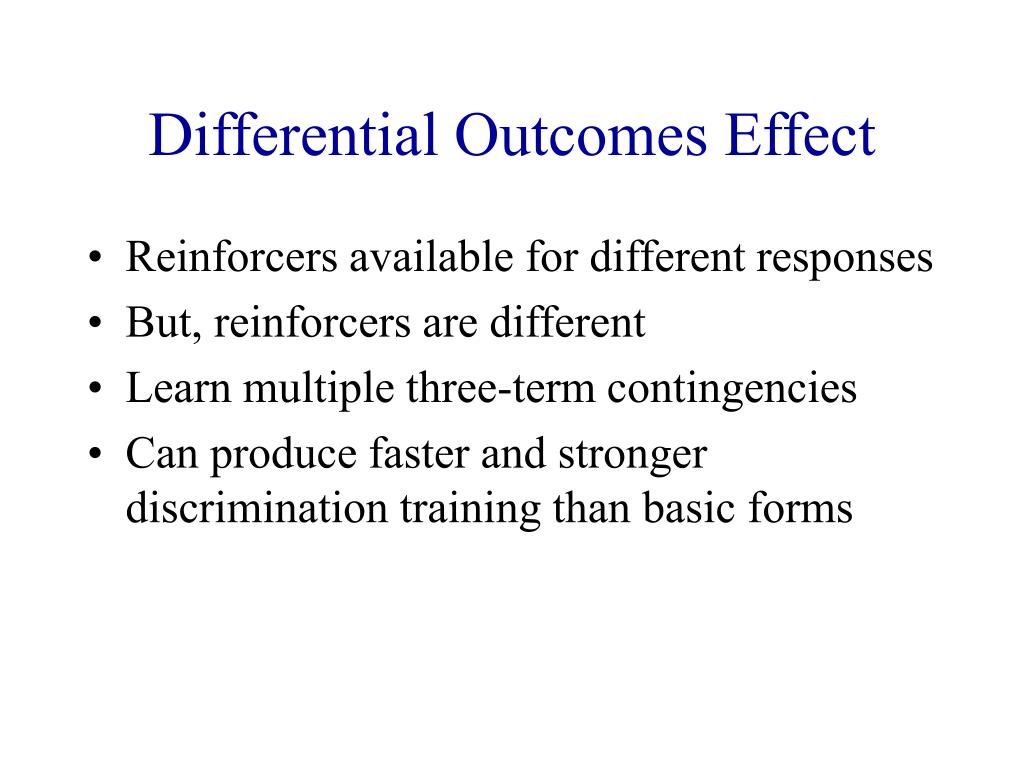 Differential Outcomes Effect

• Reinforcers available for different responses
• But, reinforcers are different
• Learn multiple three-term contingencies
• Can produce faster and stronger discrimination training than basic forms